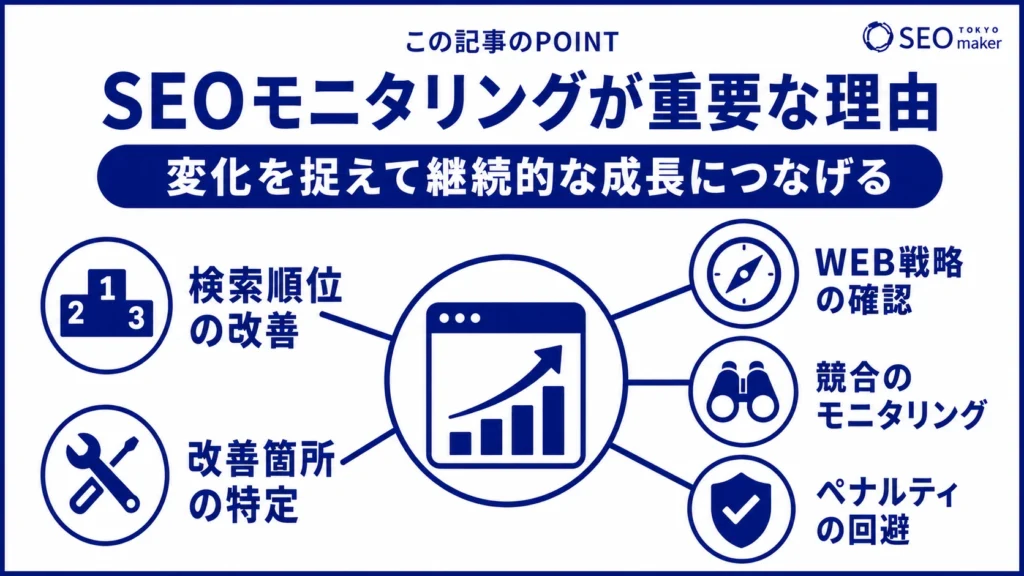 この記事のPOINT

SEO TOKYO maker

SEOモニタリングが重要な理由

変化を捉えて継続的な成長につなげる

1 2 3

検索順位の改善

改善箇所の特定

WEB戦略の確認

競合のモニタリング

ペナルティの回避